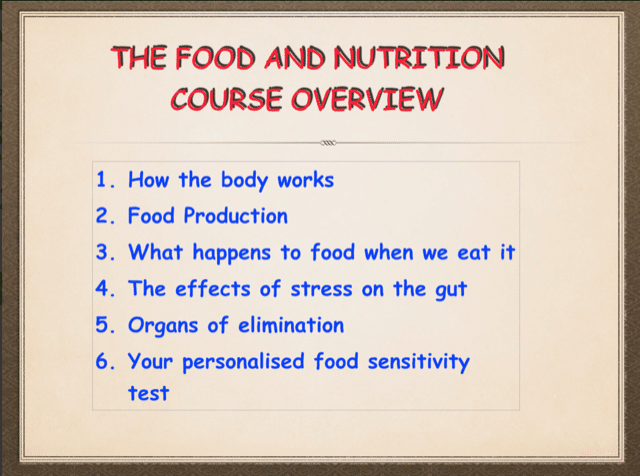 THE FOOD AND NUTRITION COURSE OVERVIEW

1. How the body works
2. Food Production
3. What happens to food when we eat it
4. The effects of stress on the gut
5. Organs of elimination
6. Your personalised food sensitivity test